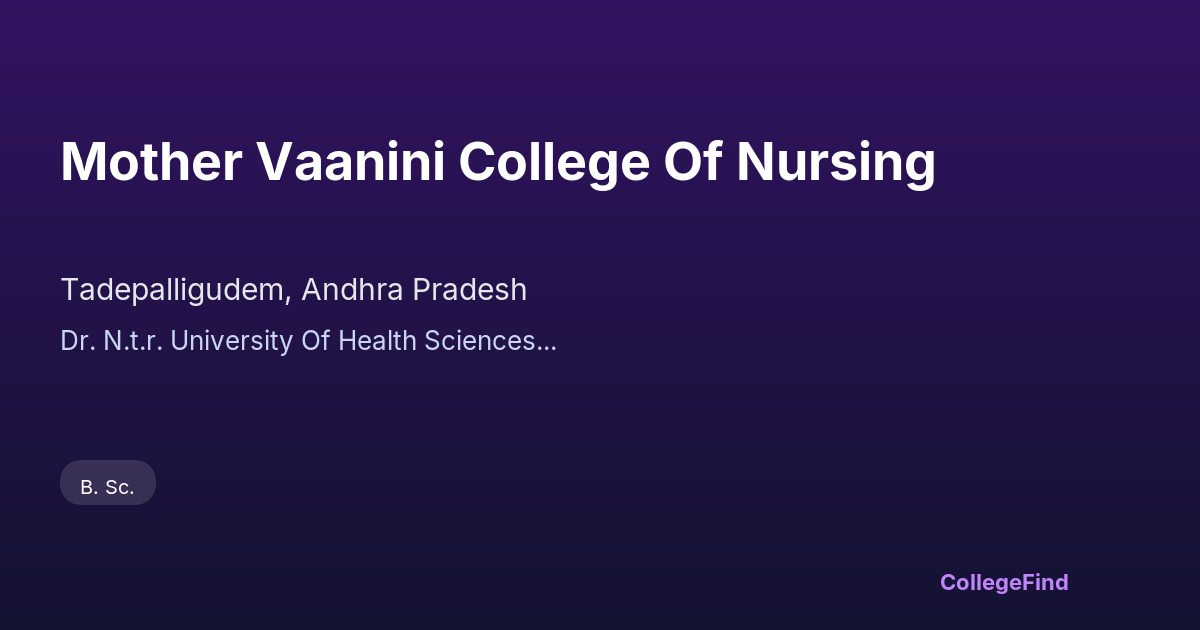 Mother Vaanini College Of Nursing

Tadepalligudem, Andhra Pradesh

Dr. N.t.r. University Of Health Sciences...

B. Sc.

CollegeFind